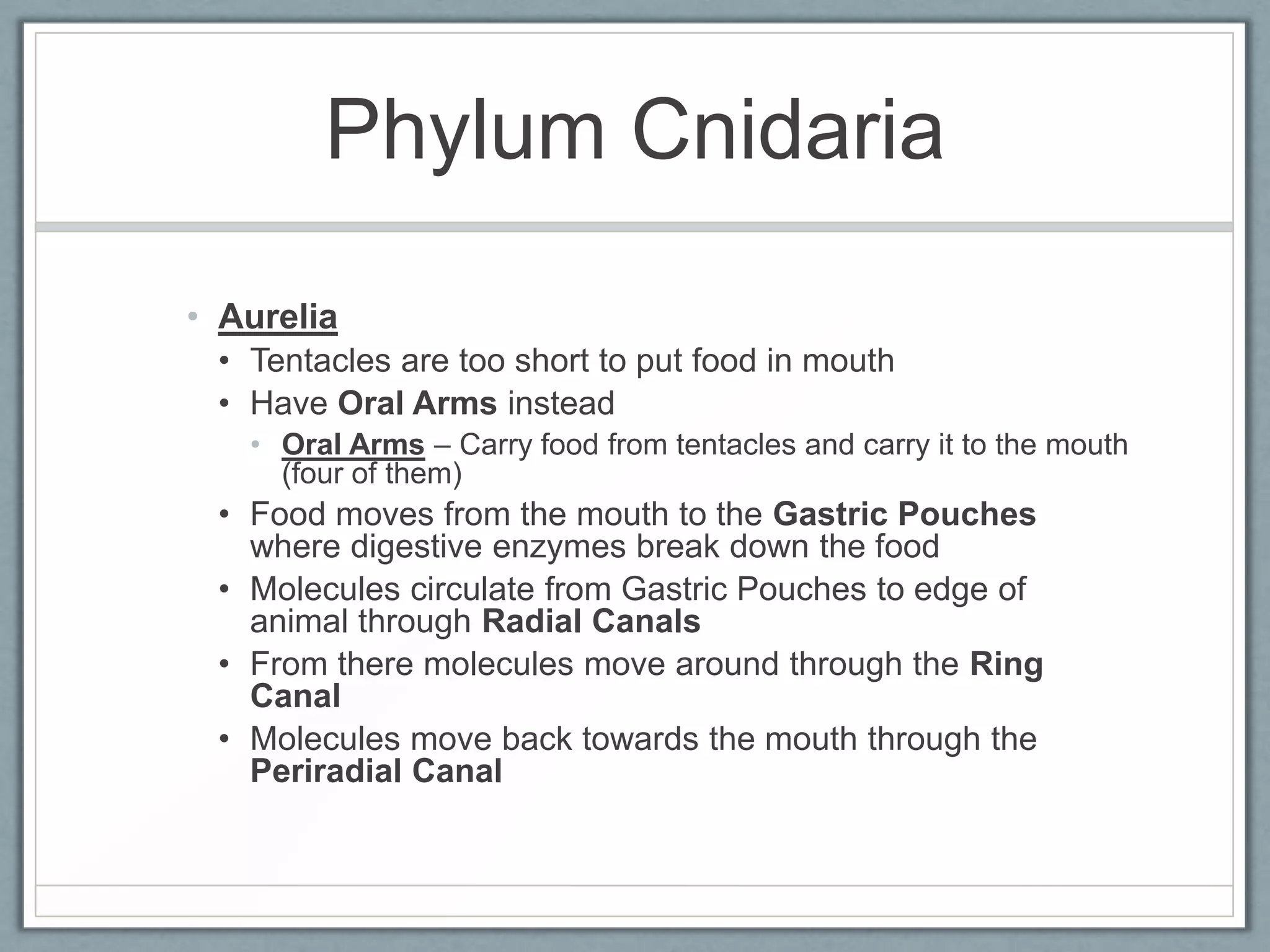 Phylum Cnidaria

• Aurelia
• Tentacles are too short to put food in mouth
• Have Oral Arms instead
• Oral Arms – Carry food from tentacles and carry it to the mouth (four of them)
• Food moves from the mouth to the Gastric Pouches where digestive enzymes break down the food
• Molecules circulate from Gastric Pouches to edge of animal through Radial Canals
• From there molecules move around through the Ring Canal
• Molecules move back towards the mouth through the Periradial Canal